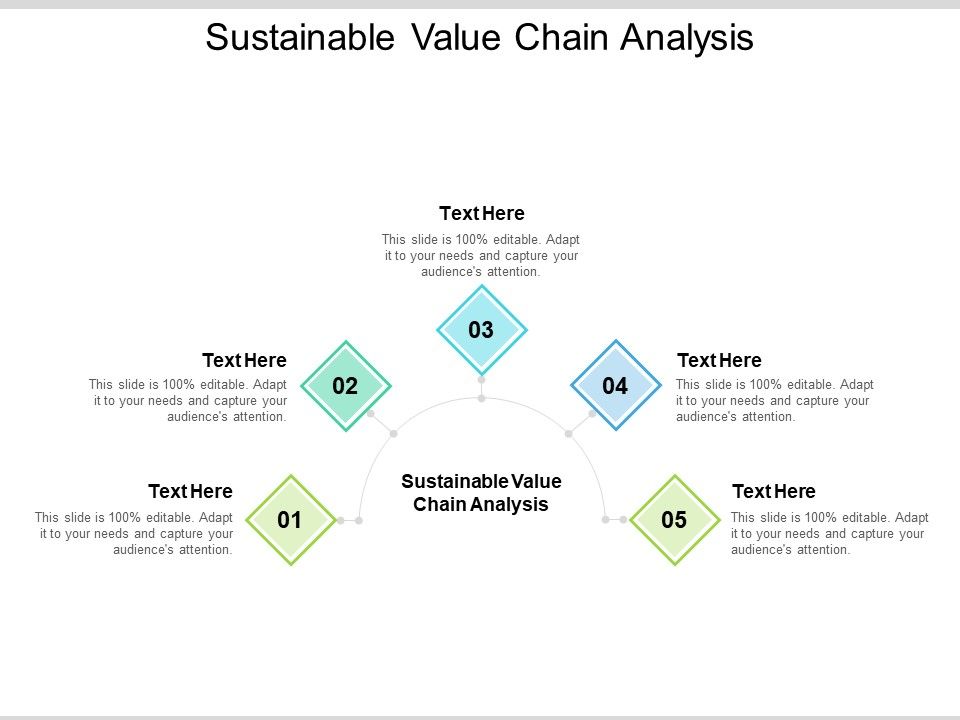 Sustainable Value Chain Analysis

Text Here
This slide is 100% editable. Adapt it to your needs and capture your audience's attention.

03

Text Here
This slide is 100% editable. Adapt it to your needs and capture your audience's attention.

02

04

Text Here
This slide is 100% editable. Adapt it to your needs and capture your audience's attention.

Text Here
This slide is 100% editable. Adapt it to your needs and capture your audience's attention.

01

Sustainable Value Chain Analysis

05

Text Here
This slide is 100% editable. Adapt it to your needs and capture your audience's attention.